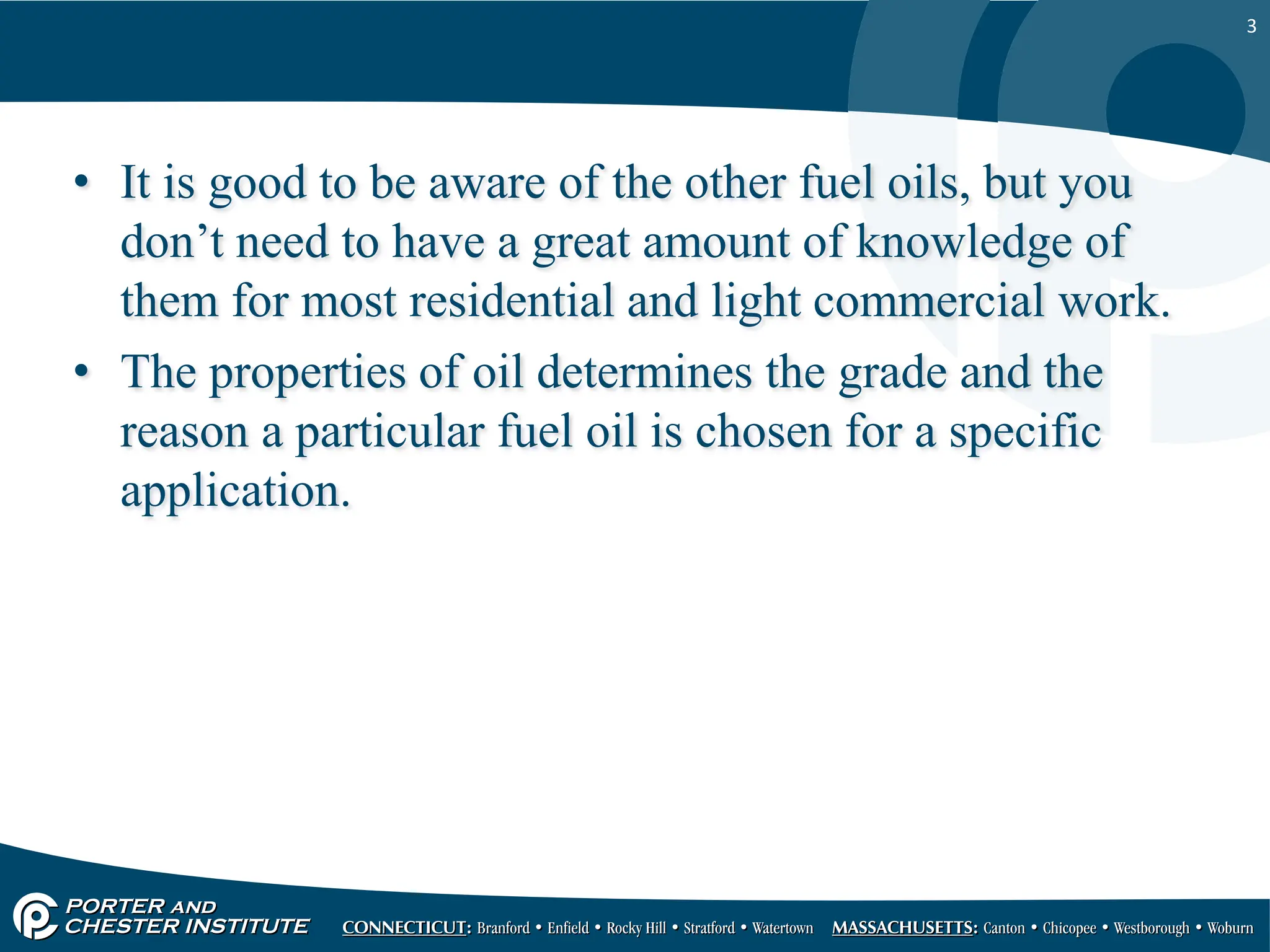 3

• It is good to be aware of the other fuel oils, but you don’t need to have a great amount of knowledge of them for most residential and light commercial work.

• The properties of oil determines the grade and the reason a particular fuel oil is chosen for a specific application.

PORTER AND CHESTER INSTITUTE

CONNECTICUT: Branford • Enfield • Rocky Hill • Stratford • Watertown MASSACHUSETTS: Canton • Chicopee • Westborough • Woburn